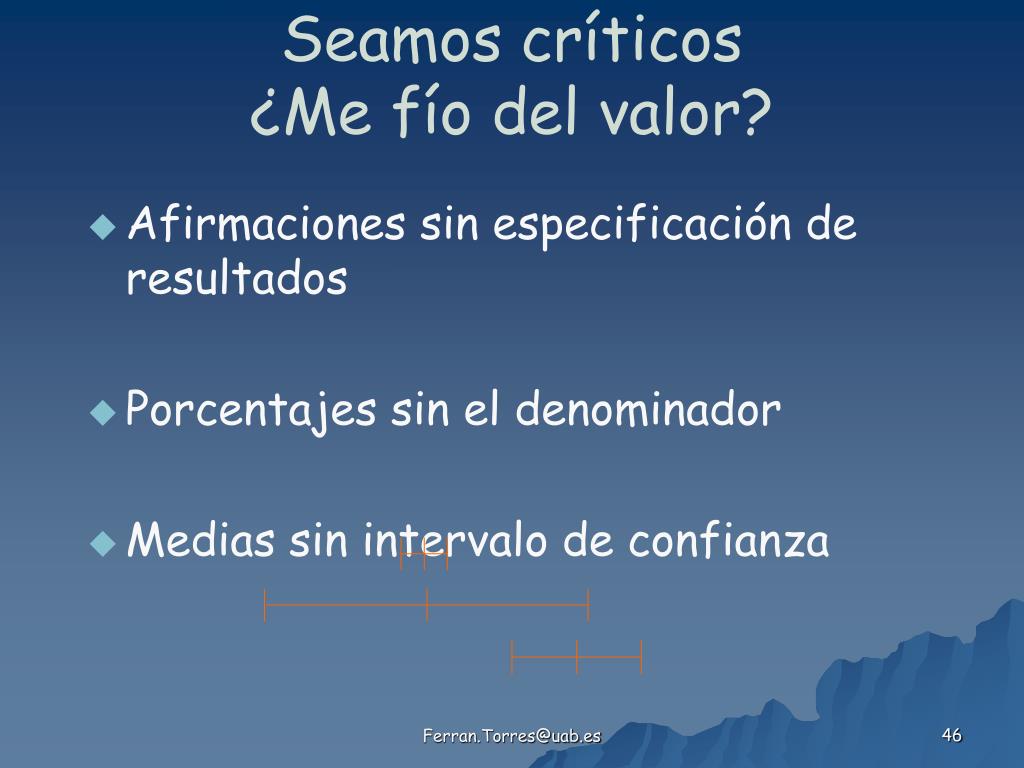 Seamos críticos
¿Me fío del valor?

Afirmaciones sin especificación de resultados

Porcentajes sin el denominador

Medias sin intervalo de confianza

Ferran.Torres@uab.es

46